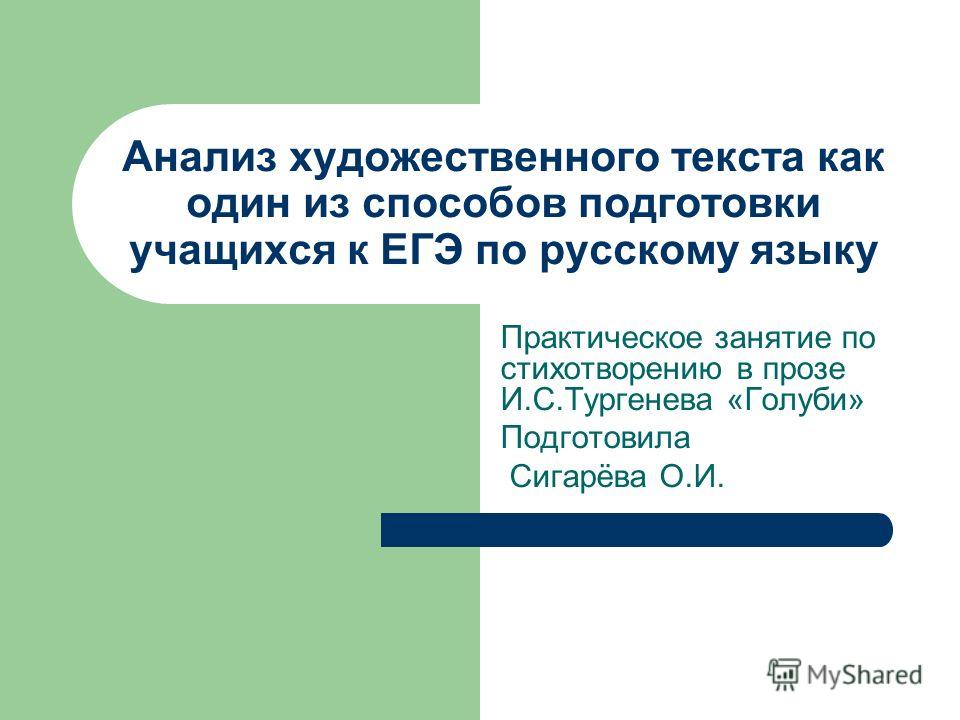 Анализ художественного текста как один из способов подготовки учащихся к ЕГЭ по русскому языку

Практическое занятие по стихотворению в прозе И.С.Тургенева «Голуби»

Подготовила

Сигарёва О.И.

MyShared